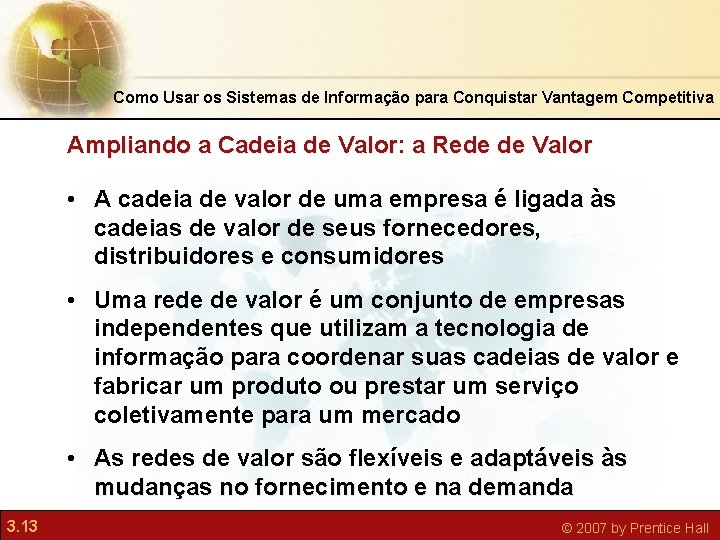 Como Usar os Sistemas de Informação para Conquistar Vantagem Competitiva

Ampliando a Cadeia de Valor: a Rede de Valor

• A cadeia de valor de uma empresa é ligada às cadeias de valor de seus fornecedores, distribuidores e consumidores

• Uma rede de valor é um conjunto de empresas independentes que utilizam a tecnologia de informação para coordenar suas cadeias de valor e fabricar um produto ou prestar um serviço coletivamente para um mercado

• As redes de valor são flexíveis e adaptáveis às mudanças no fornecimento e na demanda

3.13

© 2007 by Prentice Hall